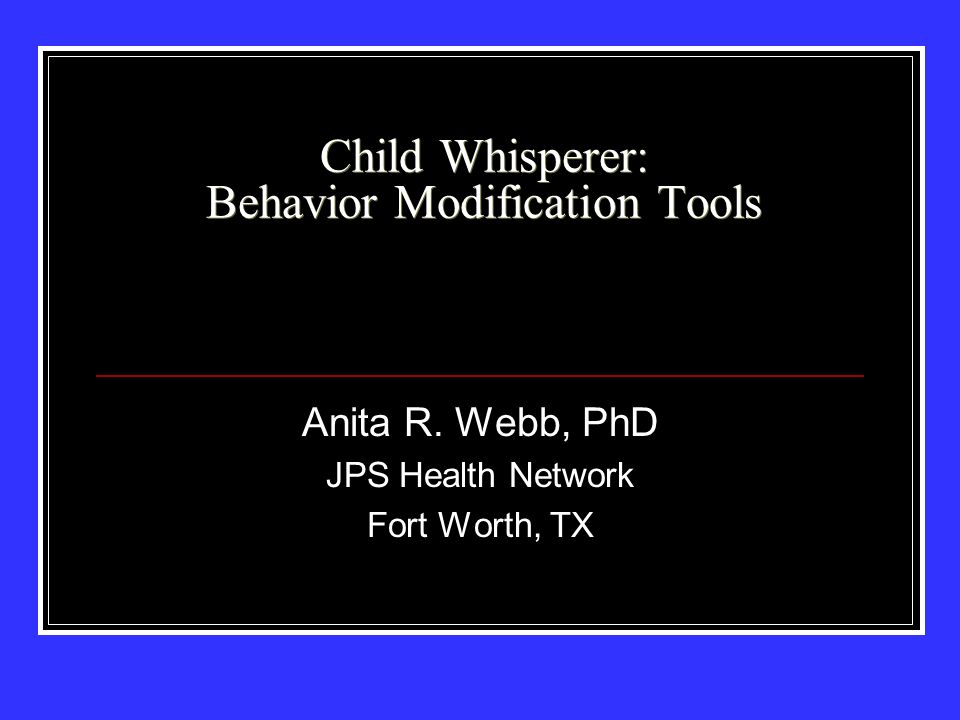 Child Whisperer:
Behavior Modification Tools

Anita R. Webb, PhD
JPS Health Network
Fort Worth, TX